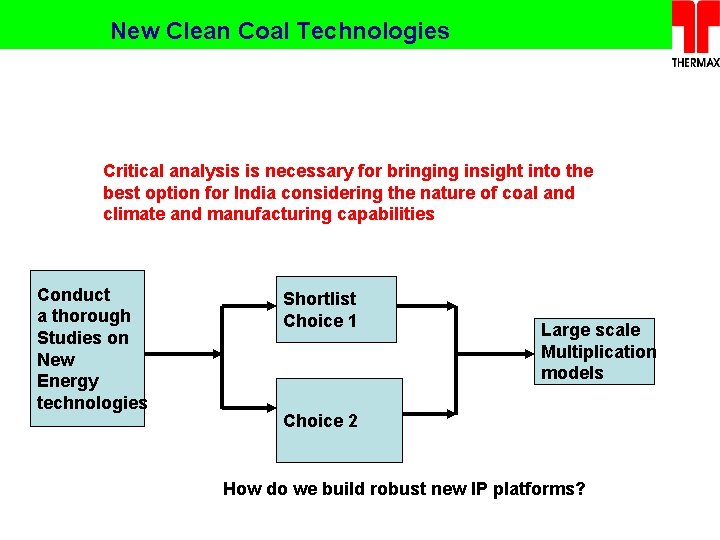 New Clean Coal Technologies

THERMAX

Critical analysis is necessary for bringing insight into the best option for India considering the nature of coal and climate and manufacturing capabilities

Conduct a thorough Studies on New Energy technologies

Shortlist Choice 1

Choice 2

Large scale Multiplication models

How do we build robust new IP platforms?